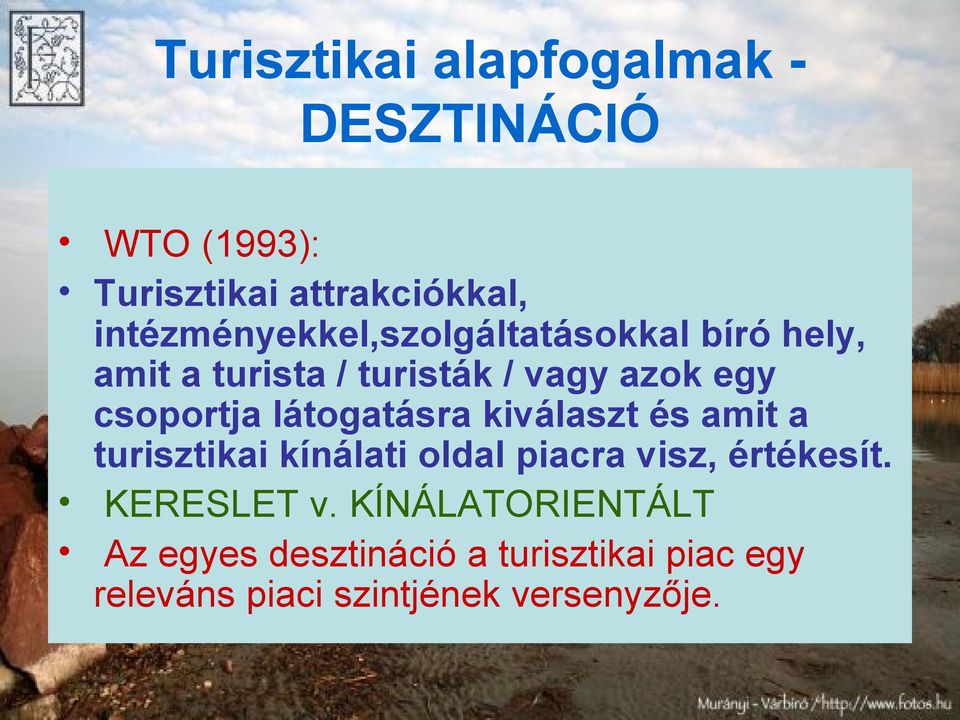 Turisztikai alapfogalmak - DESZTINÁCIÓ

• WTO (1993):
• Turisztikai attrakciókkal, intézményekkel,szolgáltatásokkal bíró hely, amit a turista / turisták / vagy azok egy csoportja látogatásra kiválaszt és amit a turisztikai kínálati oldal piacra visz, értékesít.
• KERESLET v. KÍNÁLATORIENTÁLT
• Az egyes desztináció a turisztikai piac egy releváns piaci szintjének versenyzője.

Murányi - Várbíró /http://www.fotos.hu